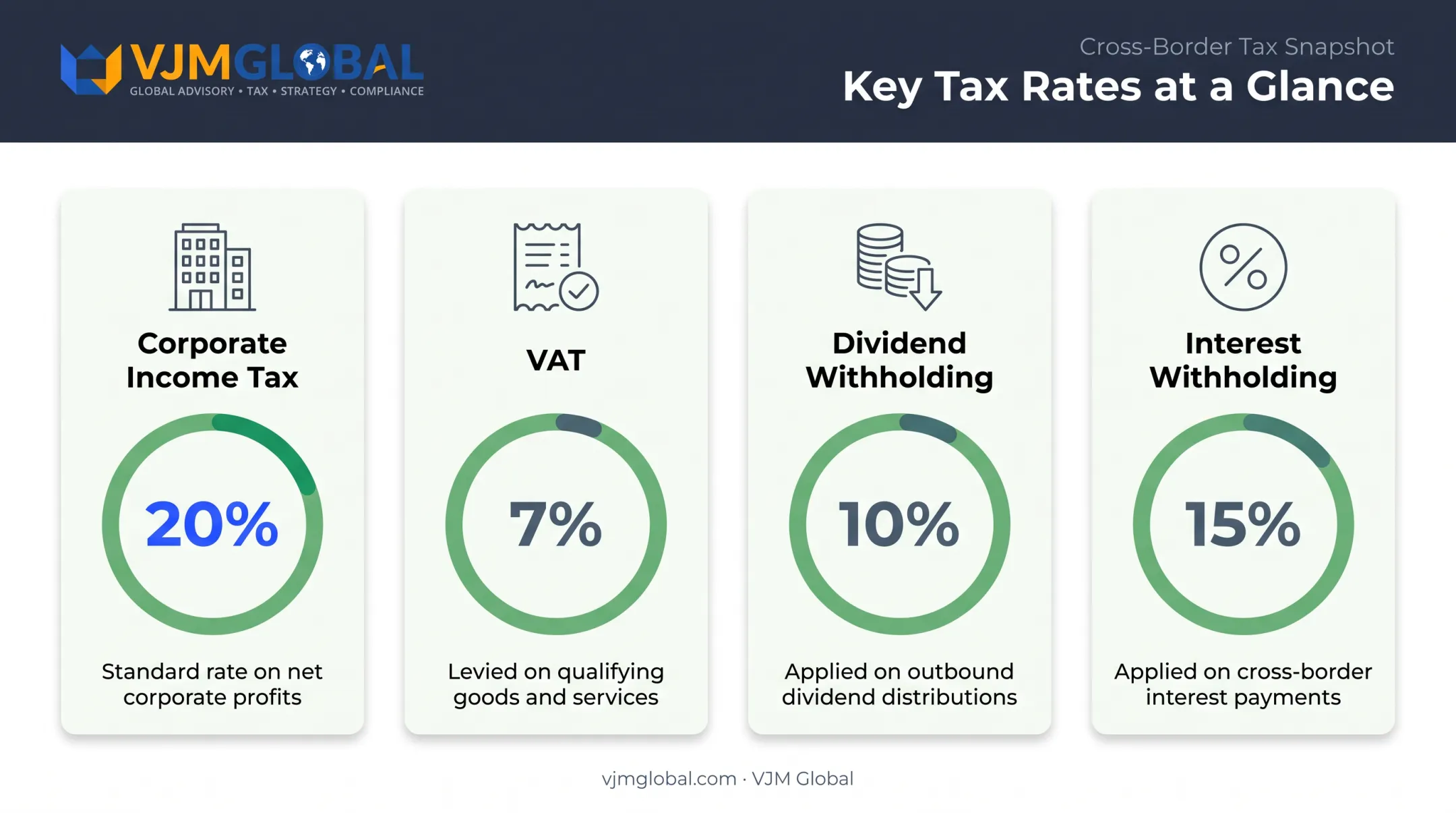 VJMGLOBAL
GLOBAL ADVISORY • TAX • STRATEGY • COMPLIANCE

Cross-Border Tax Snapshot
Key Tax Rates at a Glance

Corporate Income Tax
20%
Standard rate on net corporate profits

VAT
7%
Levied on qualifying goods and services

Dividend Withholding
10%
Applied on outbound dividend distributions

Interest Withholding
15%
Applied on cross-border interest payments

vjmglobal.com · VJM Global